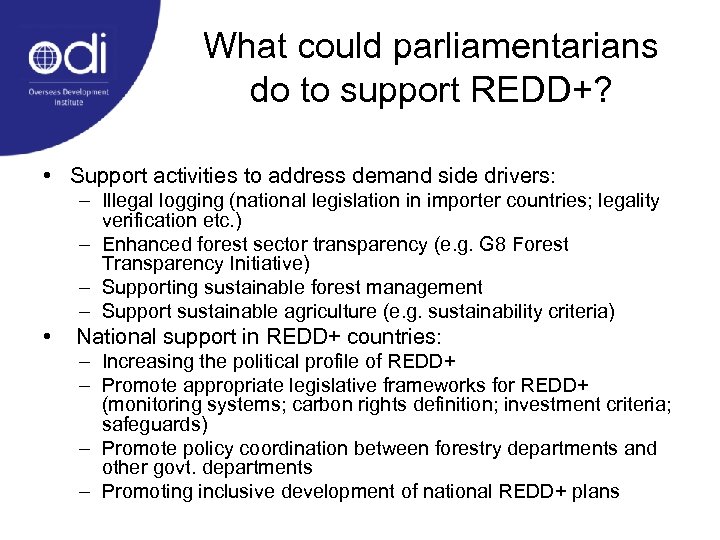 odi
Overseas Development Institute

What could parliamentarians do to support REDD+?

• Support activities to address demand side drivers:
– Illegal logging (national legislation in importer countries; legality verification etc.)
– Enhanced forest sector transparency (e.g. G8 Forest Transparency Initiative)
– Supporting sustainable forest management
– Support sustainable agriculture (e.g. sustainability criteria)
• National support in REDD+ countries:
– Increasing the political profile of REDD+
– Promote appropriate legislative frameworks for REDD+ (monitoring systems; carbon rights definition; investment criteria; safeguards)
– Promote policy coordination between forestry departments and other govt. departments
– Promoting inclusive development of national REDD+ plans